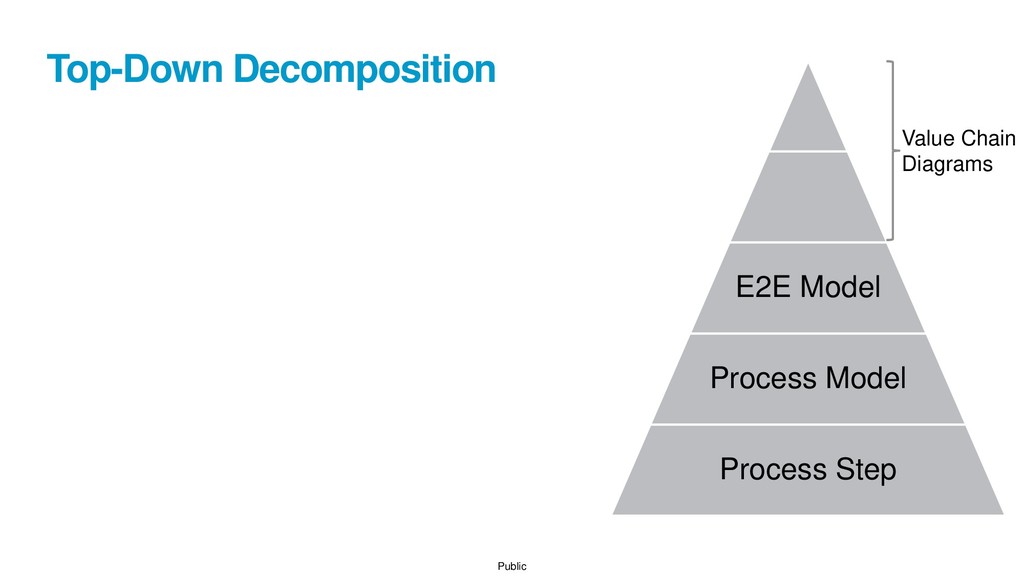 Top-Down Decomposition

Value Chain Diagrams

E2E Model

Process Model

Process Step

Public